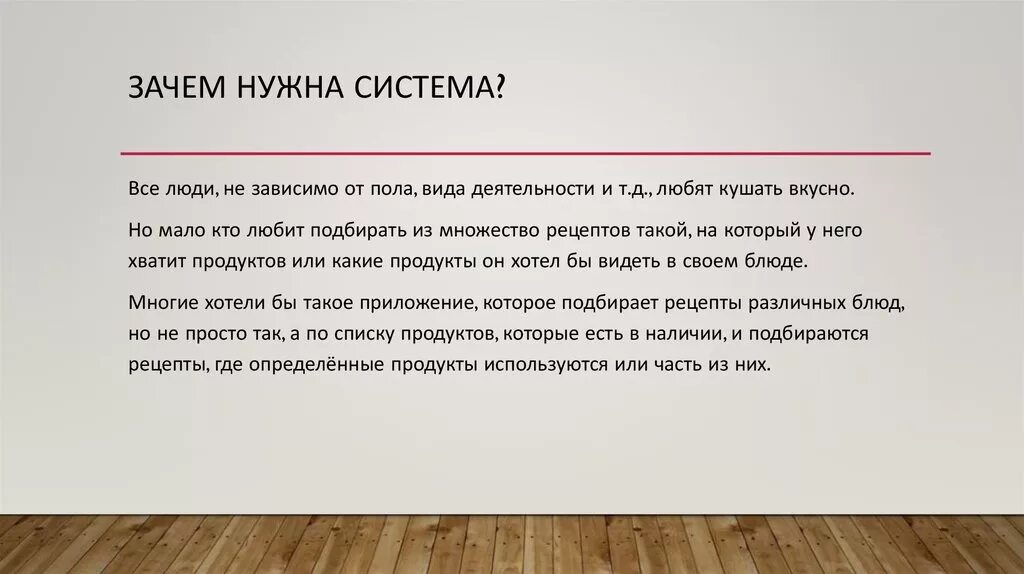 ЗАЧЕМ НУЖНА СИСТЕМА?

Все люди, не зависимо от пола, вида деятельности и т.д., любят кушать вкусно.

Но мало кто любит подбирать из множество рецептов такой, на который у него хватит продуктов или какие продукты он хотел бы видеть в своем блюде.

Многие хотели бы такое приложение, которое подбирает рецепты различных блюд, но не просто так, а по списку продуктов, которые есть в наличии, и подбираются рецепты, где определённые продукты используются или часть из них.